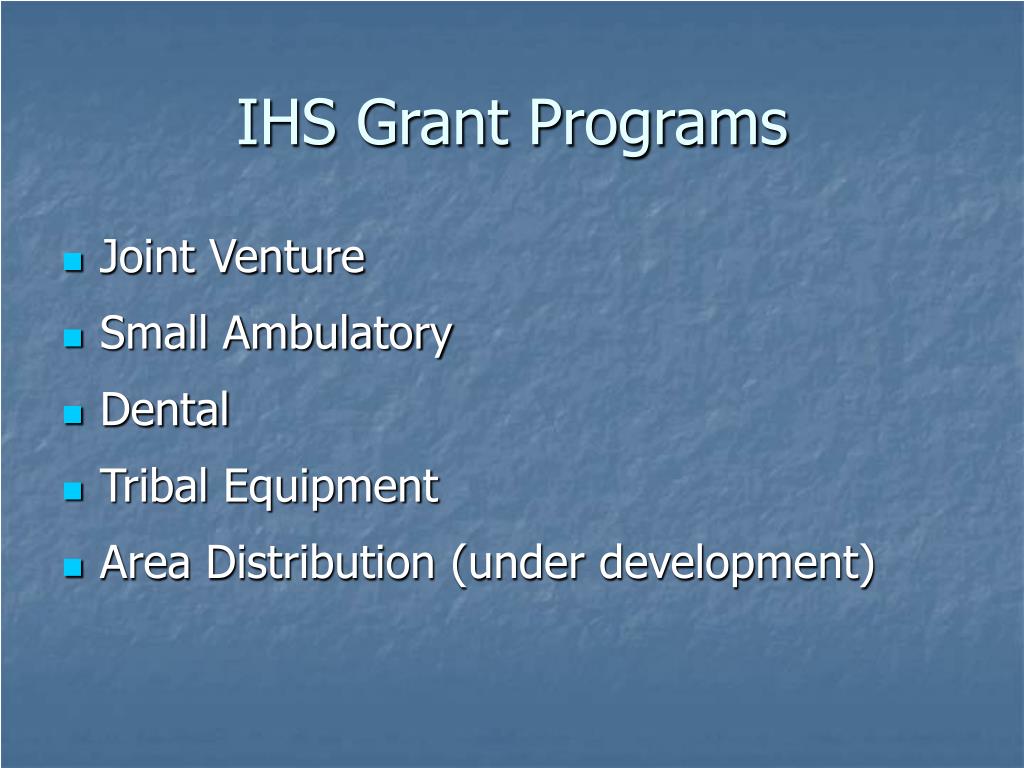 IHS Grant Programs

- Joint Venture
- Small Ambulatory
- Dental
- Tribal Equipment
- Area Distribution (under development)